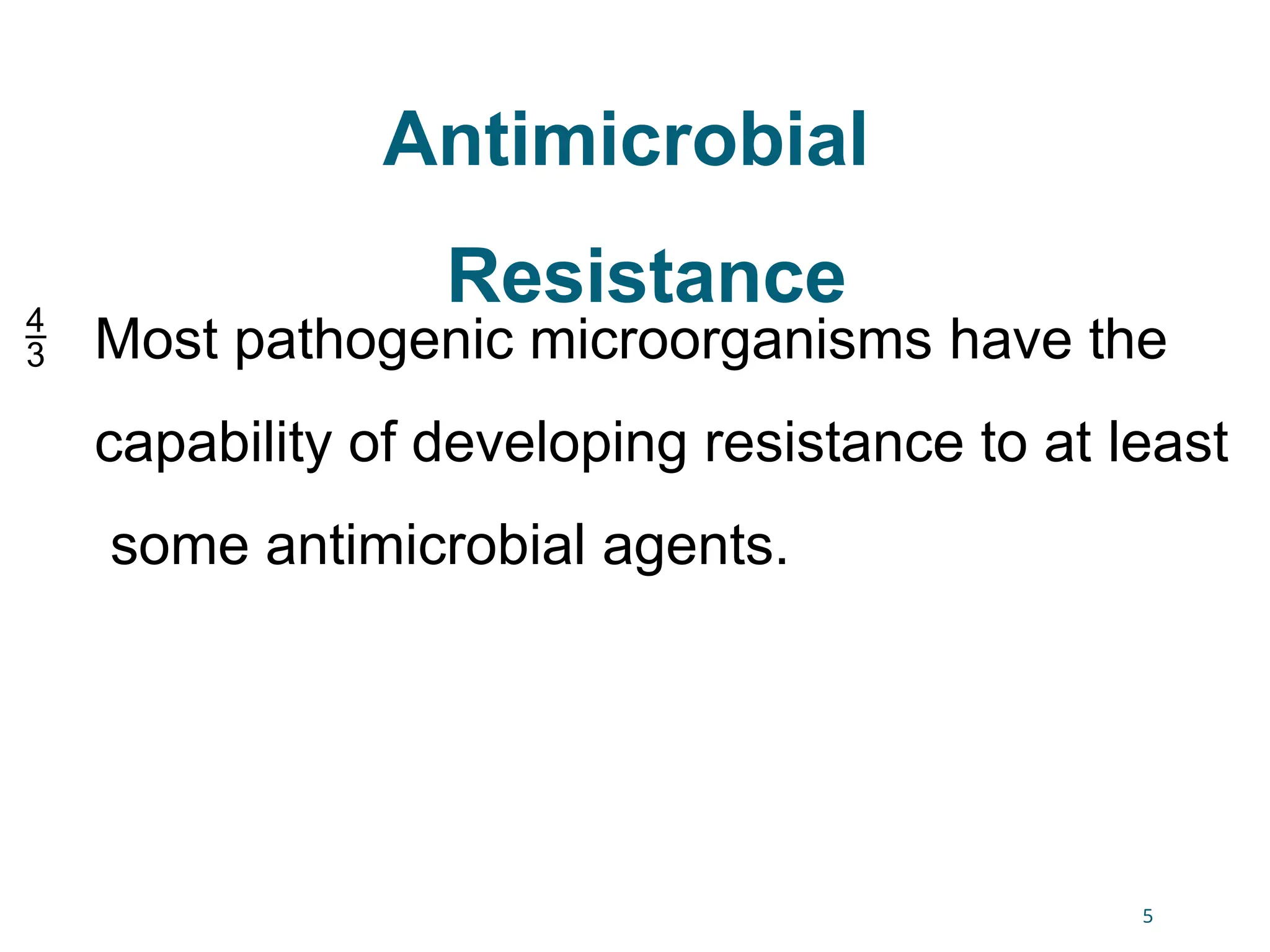 Antimicrobial Resistance

$\frac{4}{3}$ Most pathogenic microorganisms have the capability of developing resistance to at least some antimicrobial agents.

5